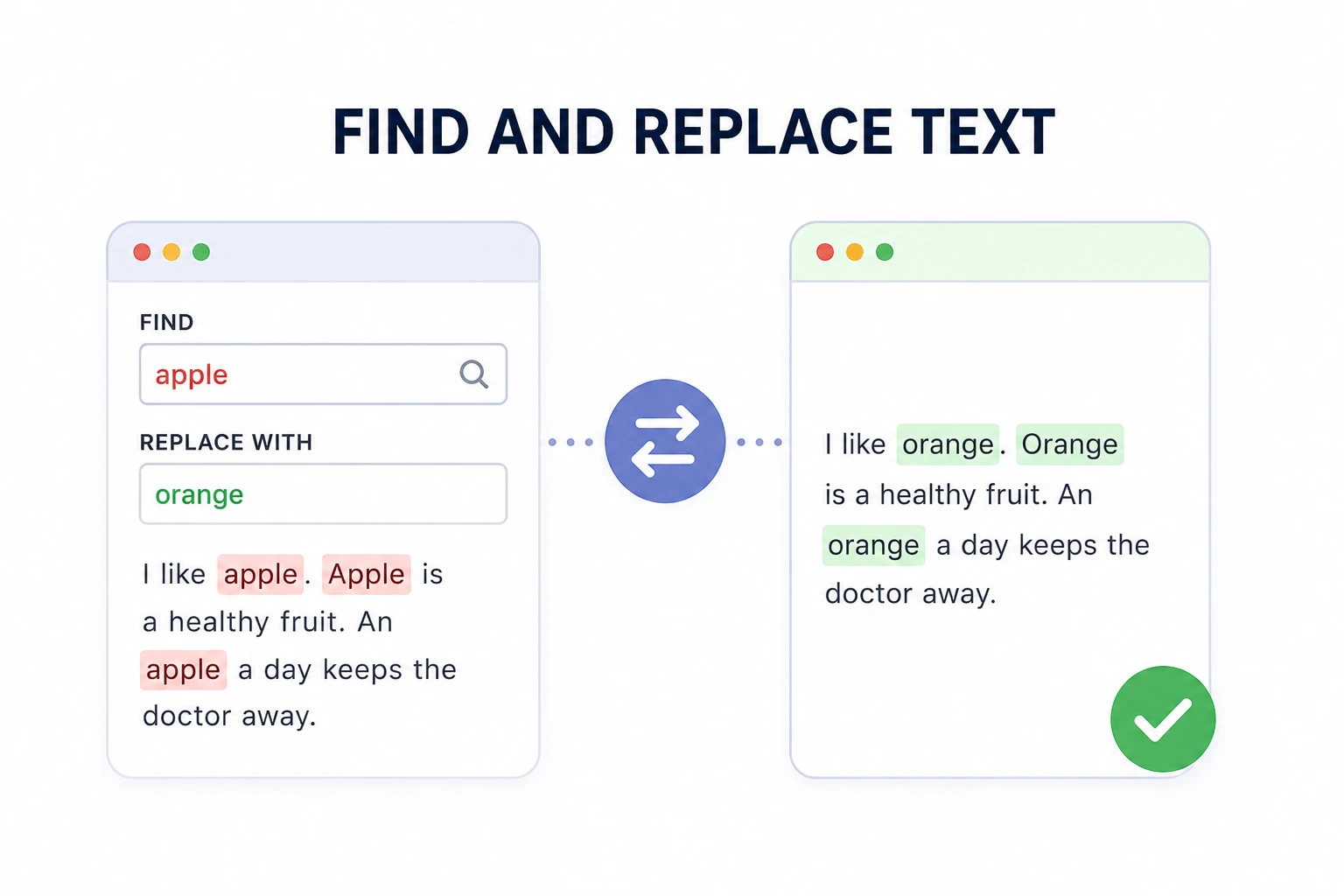 FIND AND REPLACE TEXT

FIND

apple

REPLACE WITH

orange

I like apple. Apple is a healthy fruit. An apple a day keeps the doctor away.

I like orange. Orange is a healthy fruit. An orange a day keeps the doctor away.